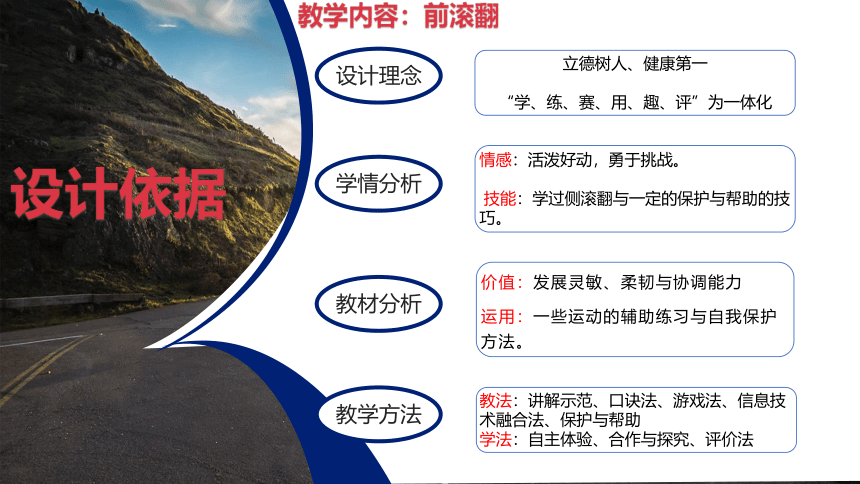 教学内容：前滚翻

设计依据

设计理念

立德树人、健康第一

“学、练、赛、用、趣、评”为一体化

学情分析

情感：活泼好动，勇于挑战。

技能：学过侧滚翻与一定的保护与帮助的技巧。

教材分析

价值：发展灵敏、柔韧与协调能力

运用：一些运动的辅助练习与自我保护方法。

教学方法

教法：讲解示范、口诀法、游戏法、信息技术融合法、保护与帮助
学法：自主体验、合作与探究、评价法